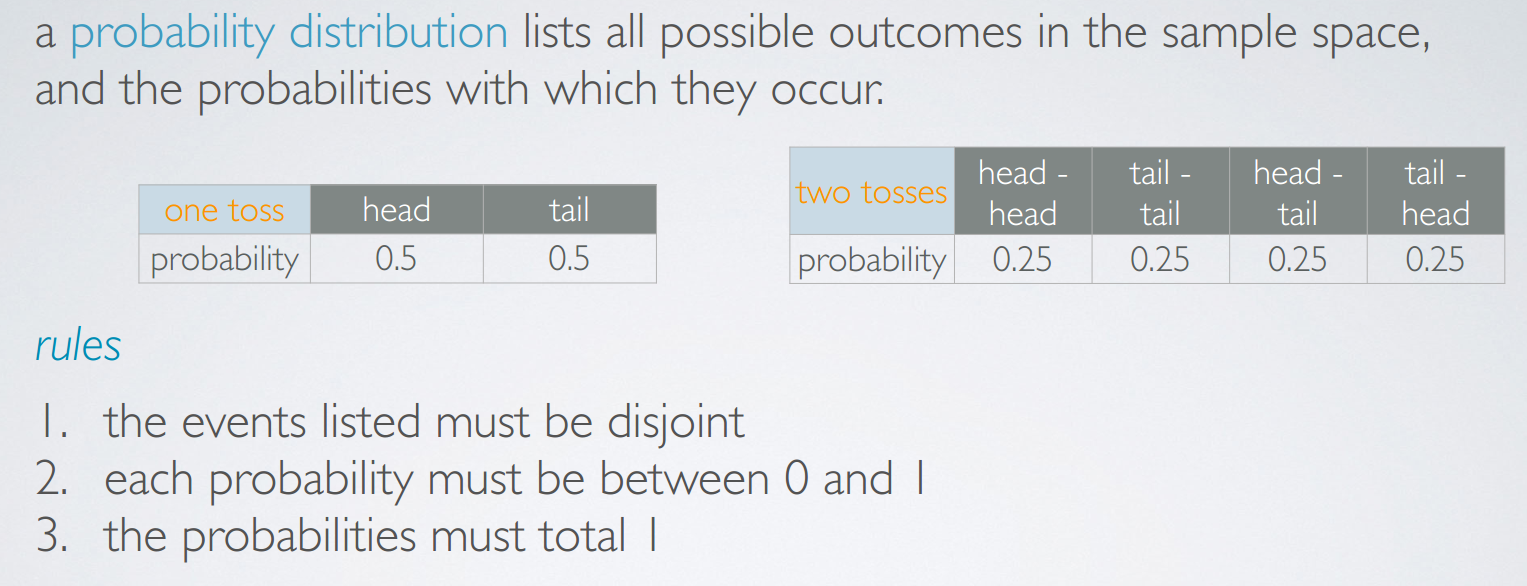 a probability distribution lists all possible outcomes in the sample space, and the probabilities with which they occur.

| one toss | head | tail |
|---|---|---|
| probability | 0.5 | 0.5 |

| two tosses | head - head | tail - tail | head - tail | tail - head |
|---|---|---|---|---|
| probability | 0.25 | 0.25 | 0.25 | 0.25 |

rules

1. the events listed must be disjoint
2. each probability must be between 0 and 1
3. the probabilities must total 1